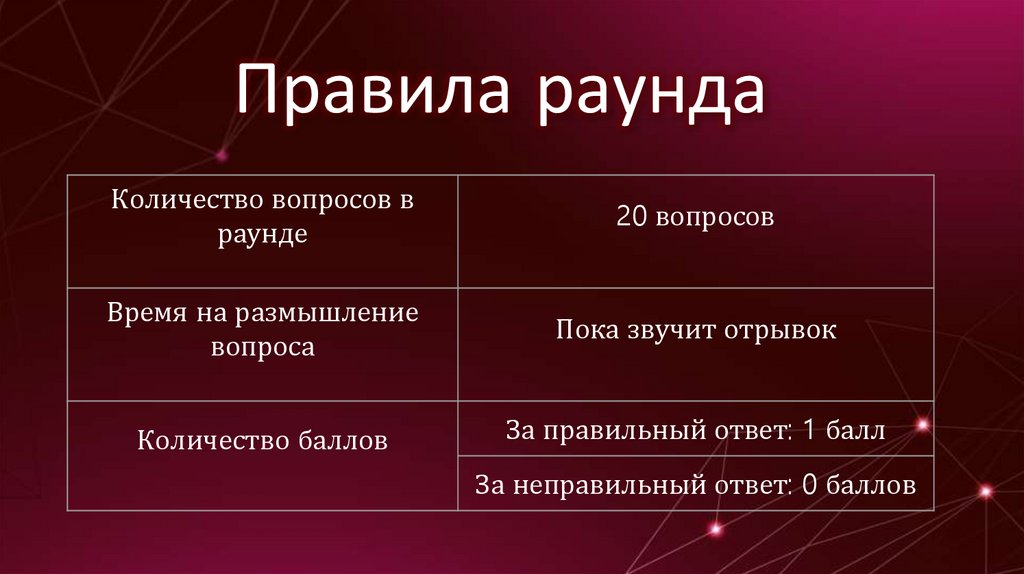 Правила раунда

| Количество вопросов в раунде | 20 вопросов |
|---|---|
| Время на размышление вопроса | Пока звучит отрывок |
| Количество баллов | За правильный ответ: 1 балл |
| | За неправильный ответ: 0 баллов |